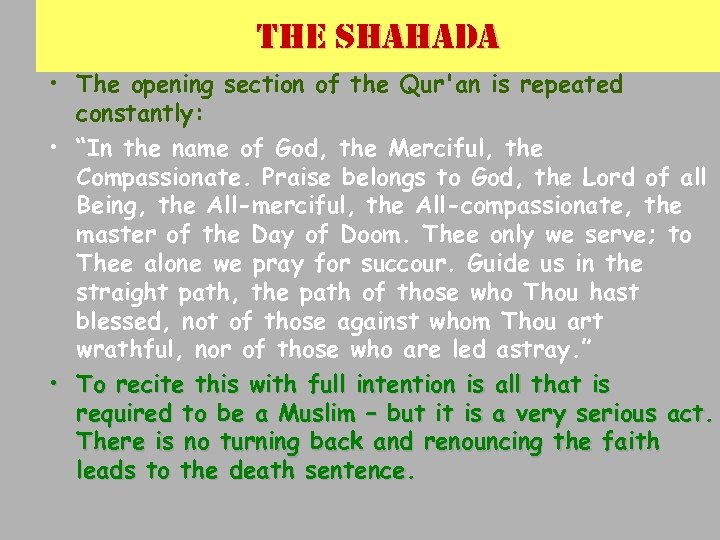 THE SHAHADA

• The opening section of the Qur'an is repeated constantly:

• “In the name of God, the Merciful, the Compassionate. Praise belongs to God, the Lord of all Being, the All-merciful, the All-compassionate, the master of the Day of Doom. Thee only we serve; to Thee alone we pray for succour. Guide us in the straight path, the path of those who Thou hast blessed, not of those against whom Thou art wrathful, nor of those who are led astray.”

• To recite this with full intention is all that is required to be a Muslim – but it is a very serious act. There is no turning back and renouncing the faith leads to the death sentence.